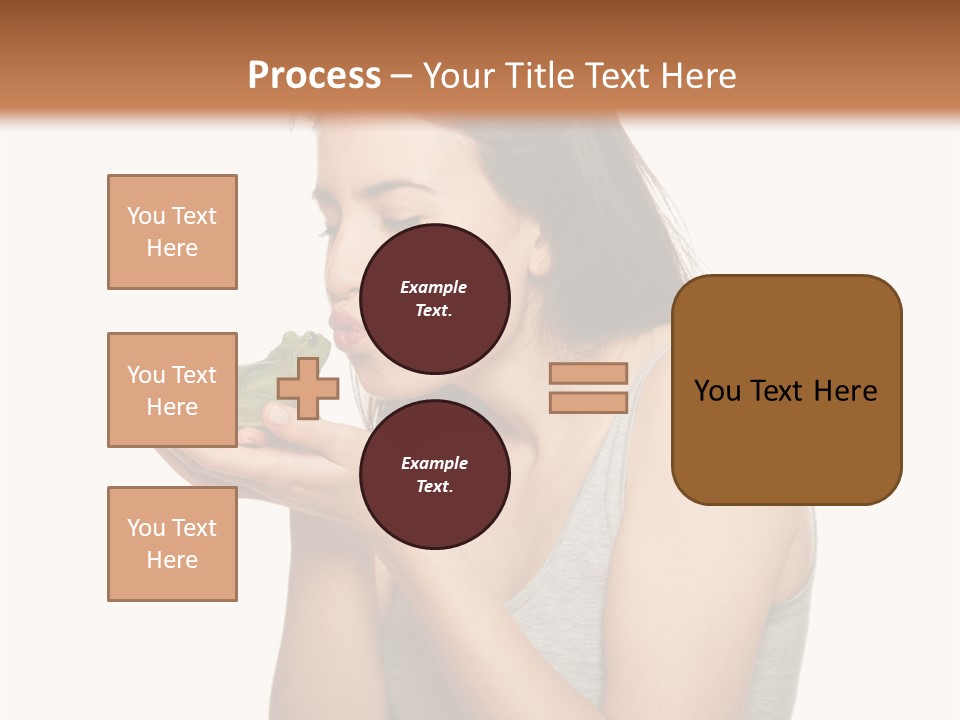 Process – Your Title Text Here

You Text Here

You Text Here

You Text Here

Example Text.

Example Text.

You Text Here